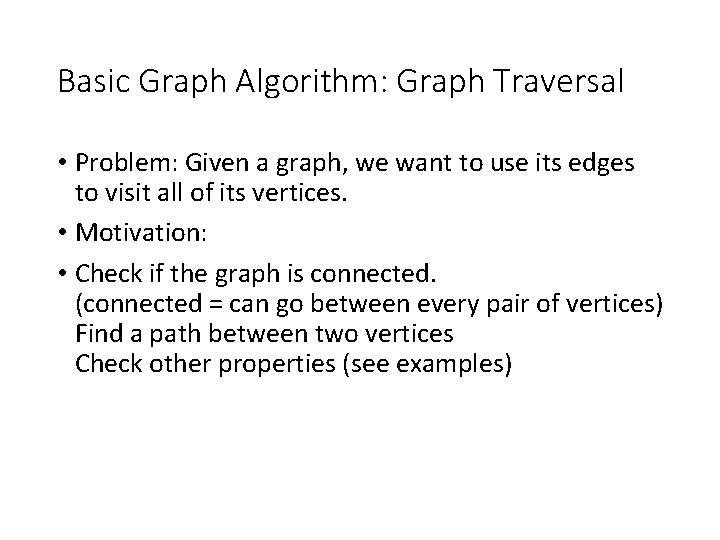 Basic Graph Algorithm: Graph Traversal

• Problem: Given a graph, we want to use its edges to visit all of its vertices.

• Motivation:

• Check if the graph is connected.
(connected = can go between every pair of vertices)
Find a path between two vertices
Check other properties (see examples)